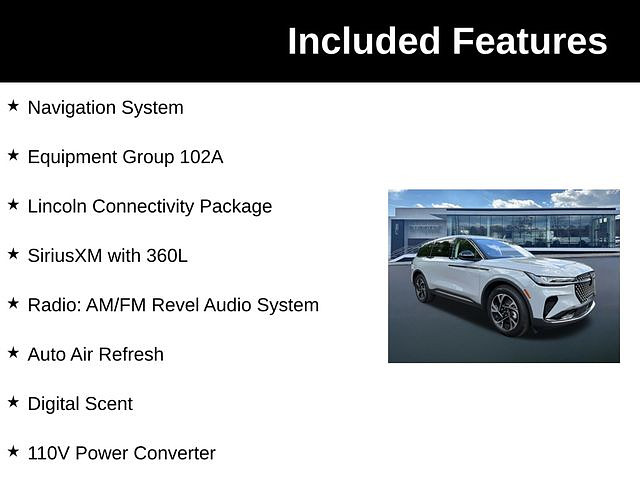 Included Features

★ Navigation System

★ Equipment Group 102A

★ Lincoln Connectivity Package

★ SiriusXM with 360L

★ Radio: AM/FM Revel Audio System

★ Auto Air Refresh

★ Digital Scent

★ 110V Power Converter